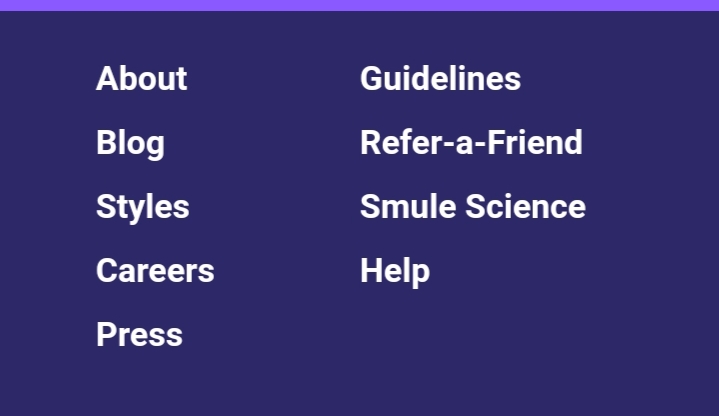 About
Blog
Styles
Careers
Press

Guidelines
Refer-a-Friend
Smule Science
Help